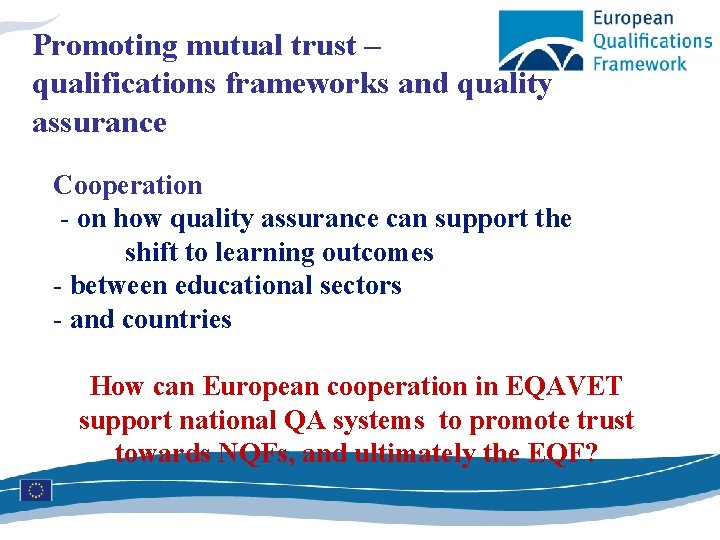 European Qualifications Framework

Promoting mutual trust – qualifications frameworks and quality assurance

Cooperation
- on how quality assurance can support the shift to learning outcomes
- between educational sectors
- and countries

How can European cooperation in EQAVET support national QA systems to promote trust towards NQFs, and ultimately the EQF?